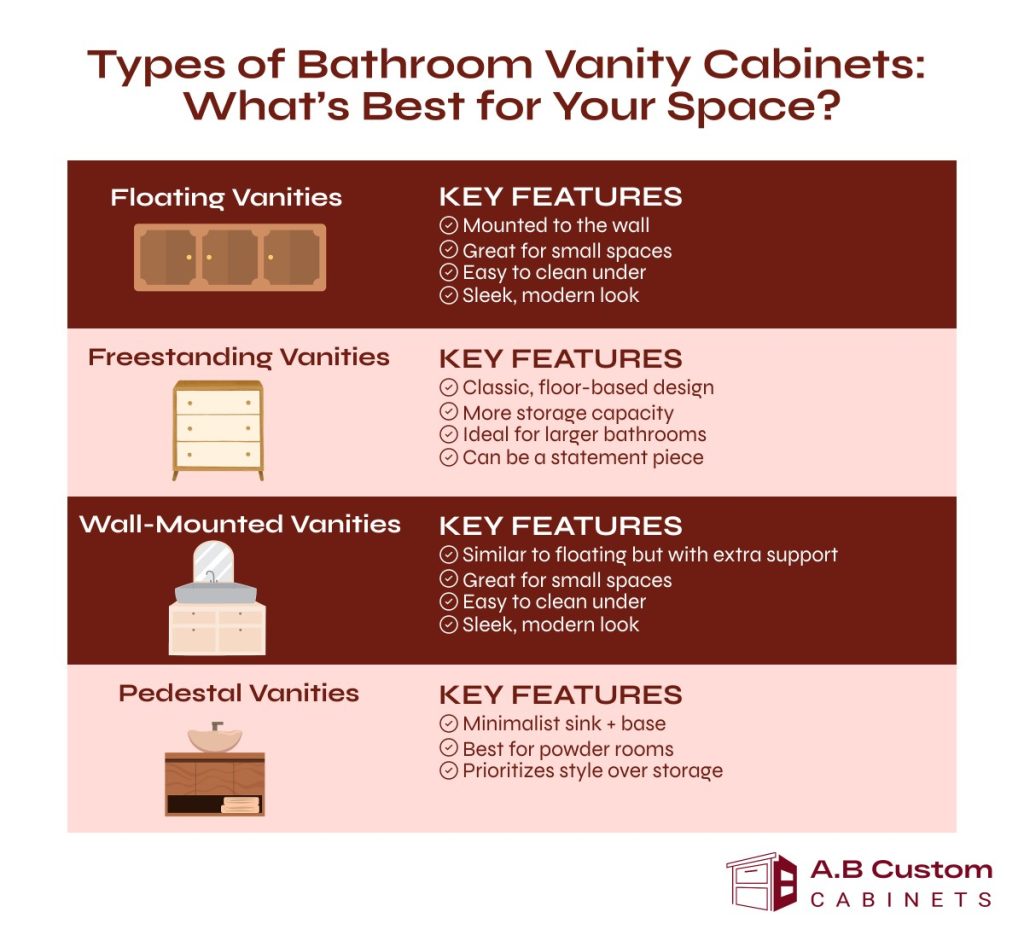 Types of Bathroom Vanity Cabinets: What's Best for Your Space?

Floating Vanities

KEY FEATURES
Mounted to the wall
Great for small spaces
Easy to clean under
Sleek, modern look

Freestanding Vanities

KEY FEATURES
Classic, floor-based design
More storage capacity
Ideal for larger bathrooms
Can be a statement piece

Wall-Mounted Vanities

KEY FEATURES
Similar to floating but with extra support
Great for small spaces
Easy to clean under
Sleek, modern look

Pedestal Vanities

KEY FEATURES
Minimalist sink + base
Best for powder rooms
Prioritizes style over storage

A.B Custom CABINETS